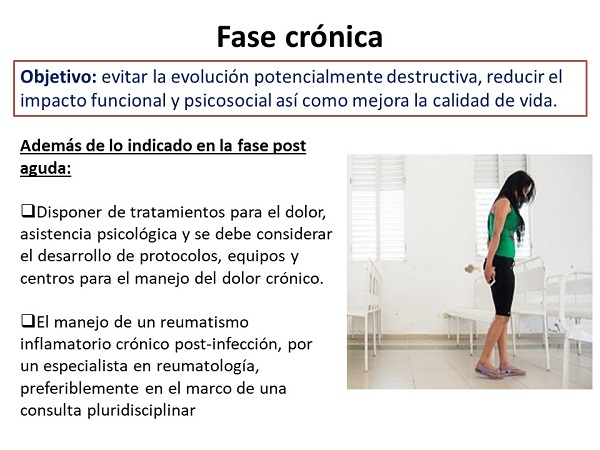 Fase crónica

Objetivo: evitar la evolución potencialmente destructiva, reducir el impacto funcional y psicosocial así como mejora la calidad de vida.

Además de lo indicado en la fase post aguda:

❑Disponer de tratamientos para el dolor, asistencia psicológica y se debe considerar el desarrollo de protocolos, equipos y centros para el manejo del dolor crónico.

❑El manejo de un reumatismo inflamatorio crónico post-infección, por un especialista en reumatología, preferiblemente en el marco de una consulta pluridisciplinar